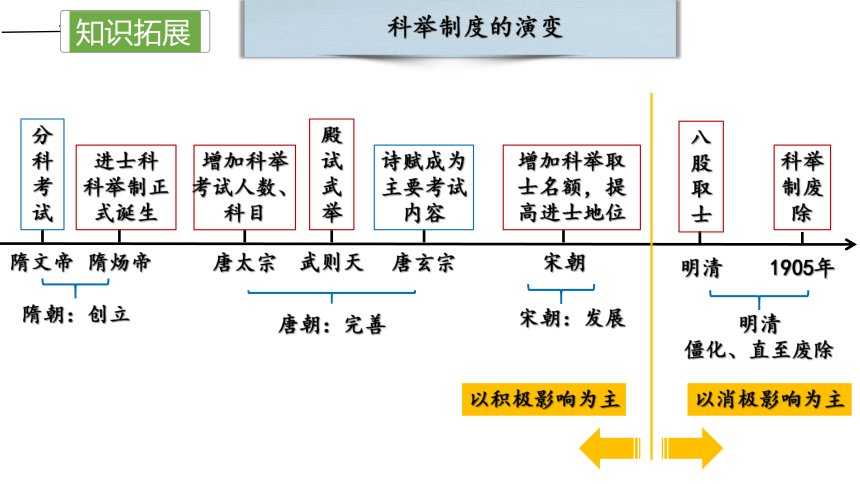 知识拓展

科举制度的演变

分科考试

进士科科举制正式诞生

增加科举考试人数、科目

殿试武举

诗赋成为主要考试内容

增加科举取士名额，提高进士地位

八股取士

科举制废除

隋文帝 隋炀帝 唐太宗 武则天 唐玄宗 宋朝 明清 1905年

隋朝：创立

唐朝：完善

宋朝：发展

明清
僵化、直至废除

以积极影响为主

以消极影响为主